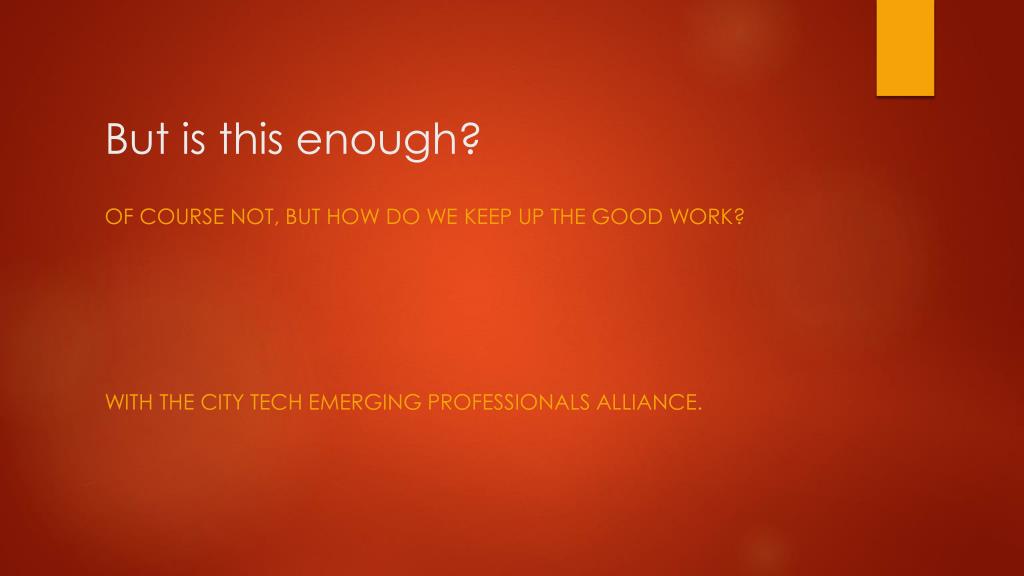 But is this enough?

OF COURSE NOT, BUT HOW DO WE KEEP UP THE GOOD WORK?

WITH THE CITY TECH EMERGING PROFESSIONALS ALLIANCE.